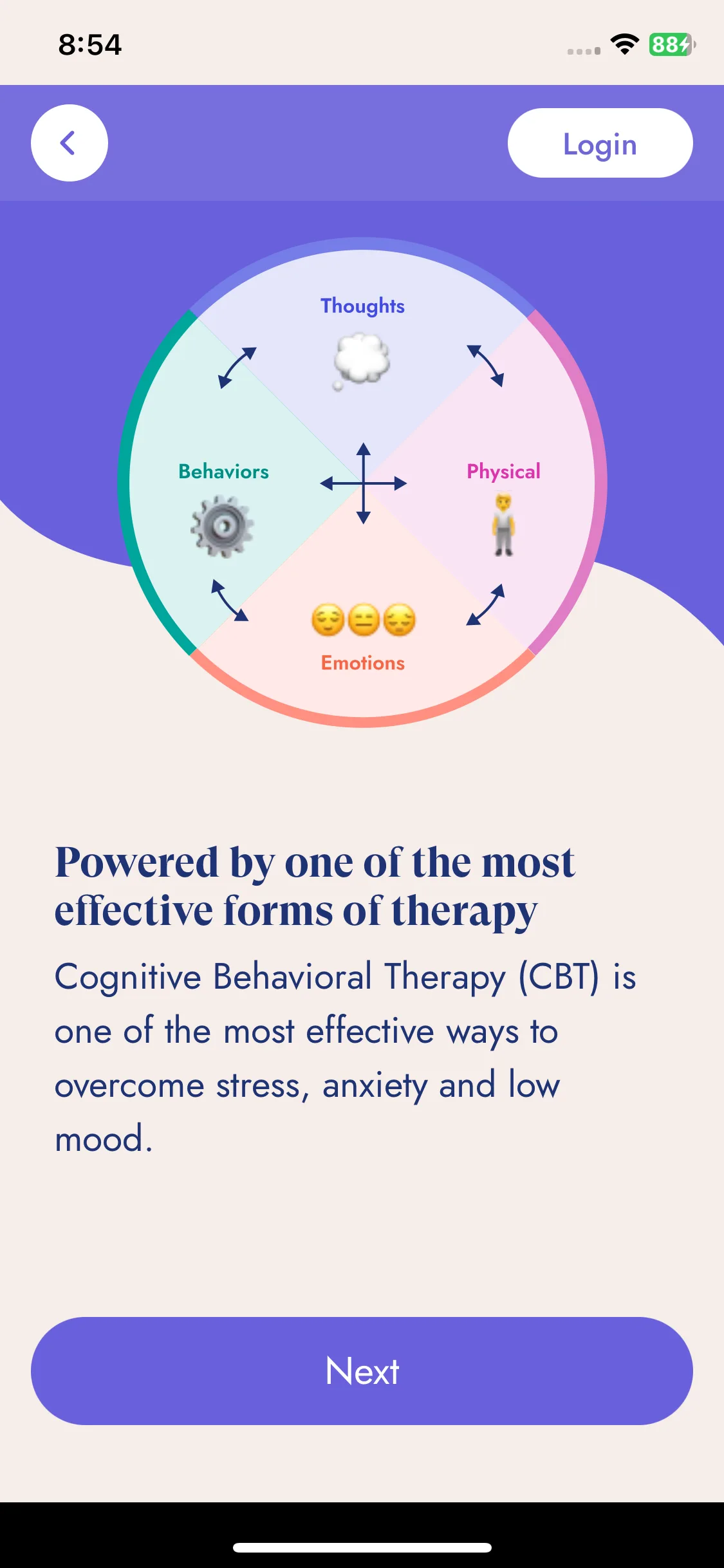 8:54

88

Login

Thoughts

Behaviors

Physical

Emotions

Powered by one of the most effective forms of therapy

Cognitive Behavioral Therapy (CBT) is one of the most effective ways to overcome stress, anxiety and low mood.

Next